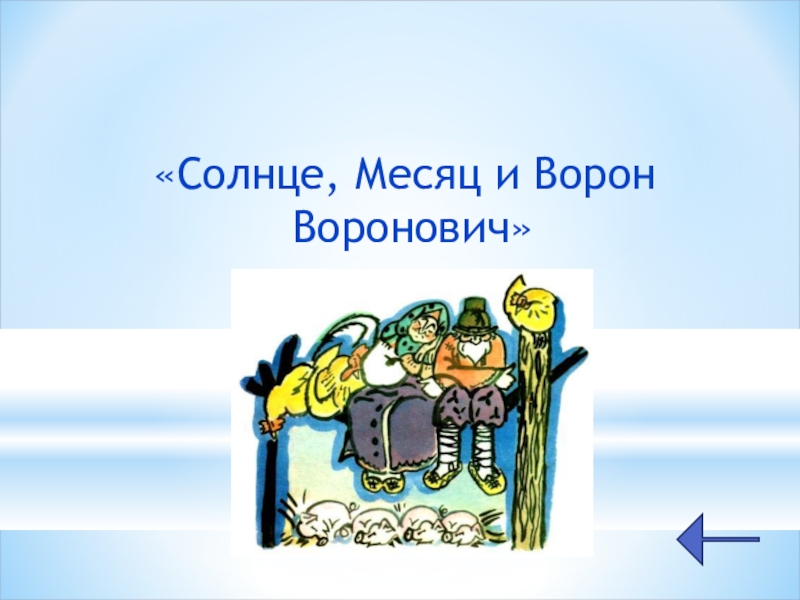 «Солнце, Месяц и Ворон Воронович»